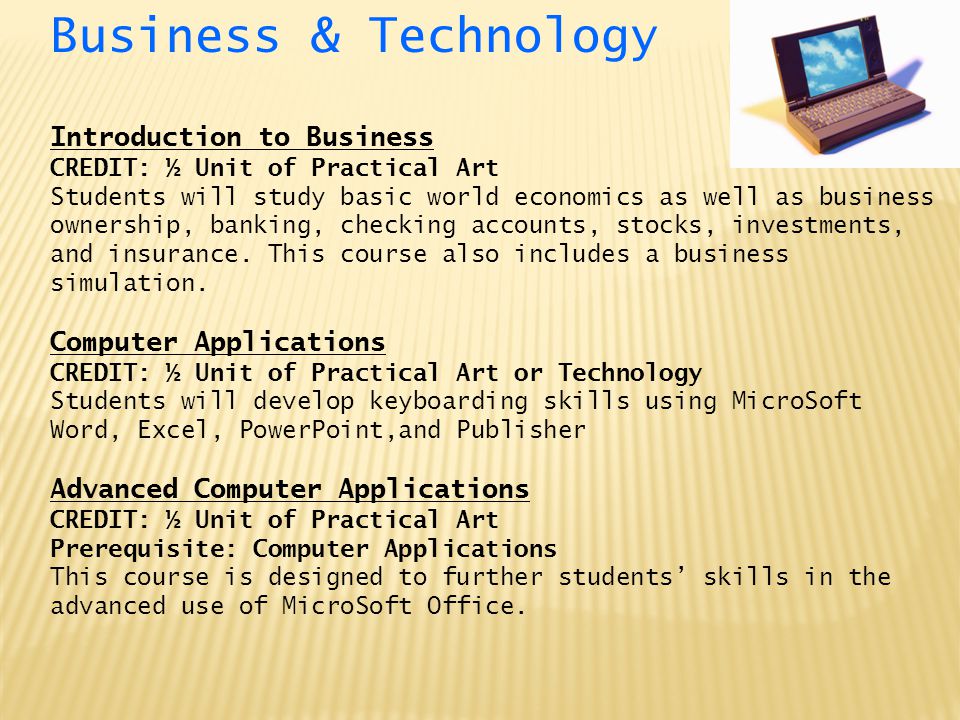 Business & Technology

Introduction to Business
CREDIT: ½ Unit of Practical Art
Students will study basic world economics as well as business ownership, banking, checking accounts, stocks, investments, and insurance. This course also includes a business simulation.

Computer Applications
CREDIT: ½ Unit of Practical Art or Technology
Students will develop keyboarding skills using MicroSoft Word, Excel, PowerPoint,and Publisher

Advanced Computer Applications
CREDIT: ½ Unit of Practical Art
Prerequisite: Computer Applications
This course is designed to further students' skills in the advanced use of MicroSoft Office.